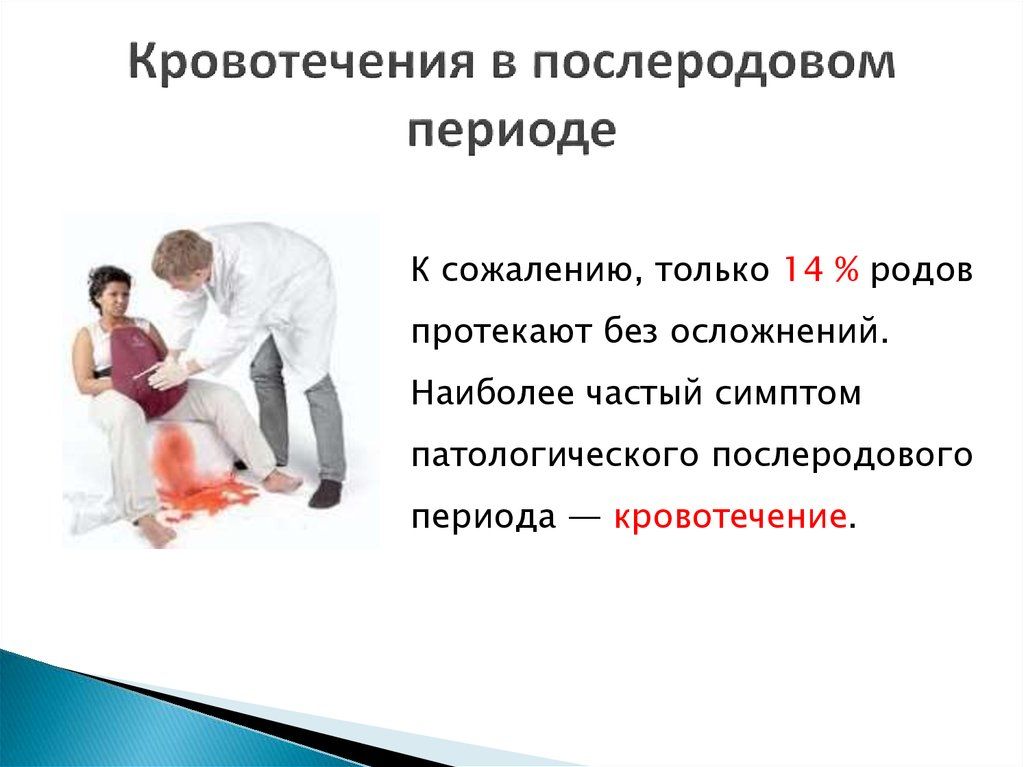 Кровотечения в послеродовом периоде

К сожалению, только 14 % родов протекают без осложнений. Наиболее частый симптом патологического послеродового периода — кровотечение.